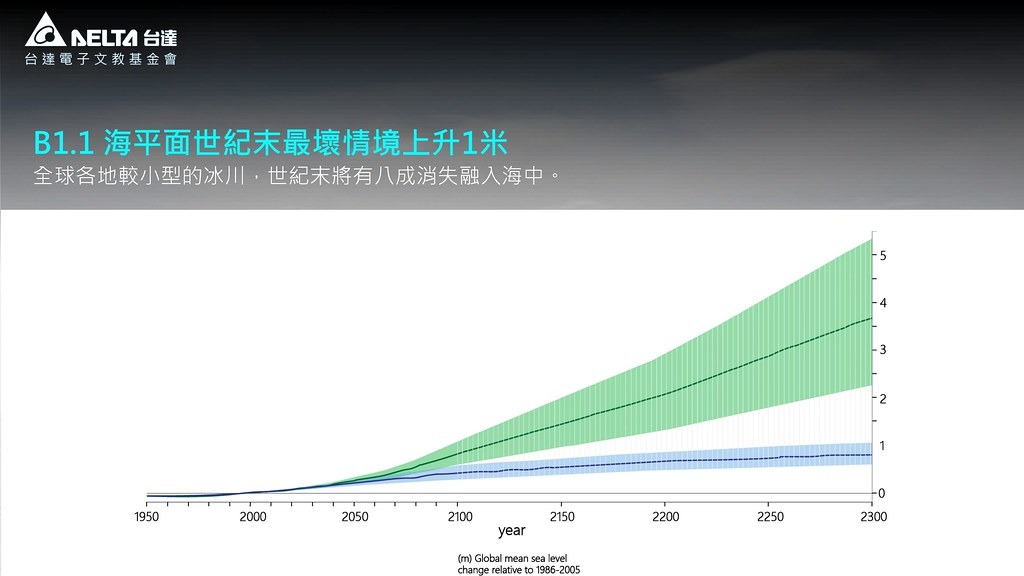 DELTA 台達
台達電子文教基金會

B1.1 海平面世紀末最壞情境上升1米
全球各地較小型的冰川，世紀末將有八成消失融入海中。

5
4
3
2
1
0

1950 2000 2050 2100 2150 2200 2250 2300
year

(m) Global mean sea level change relative to 1986-2005